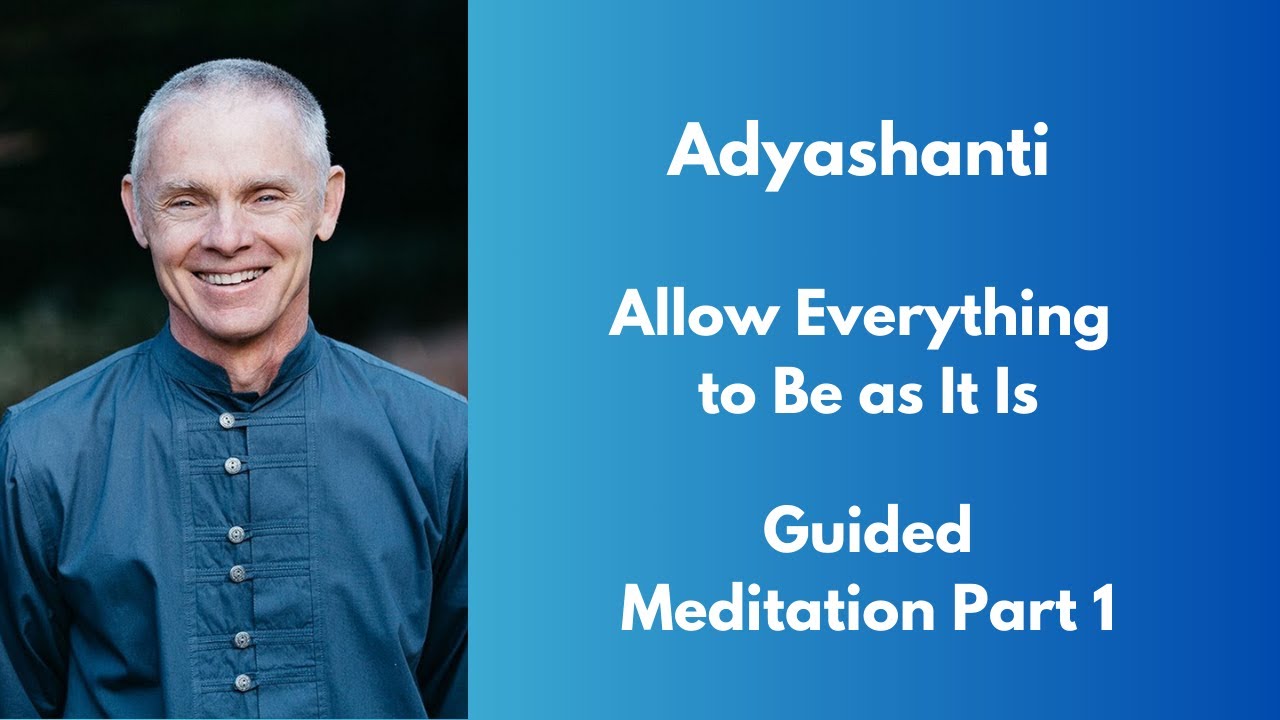 Adyashanti

Allow Everything to Be as It Is

Guided Meditation Part 1